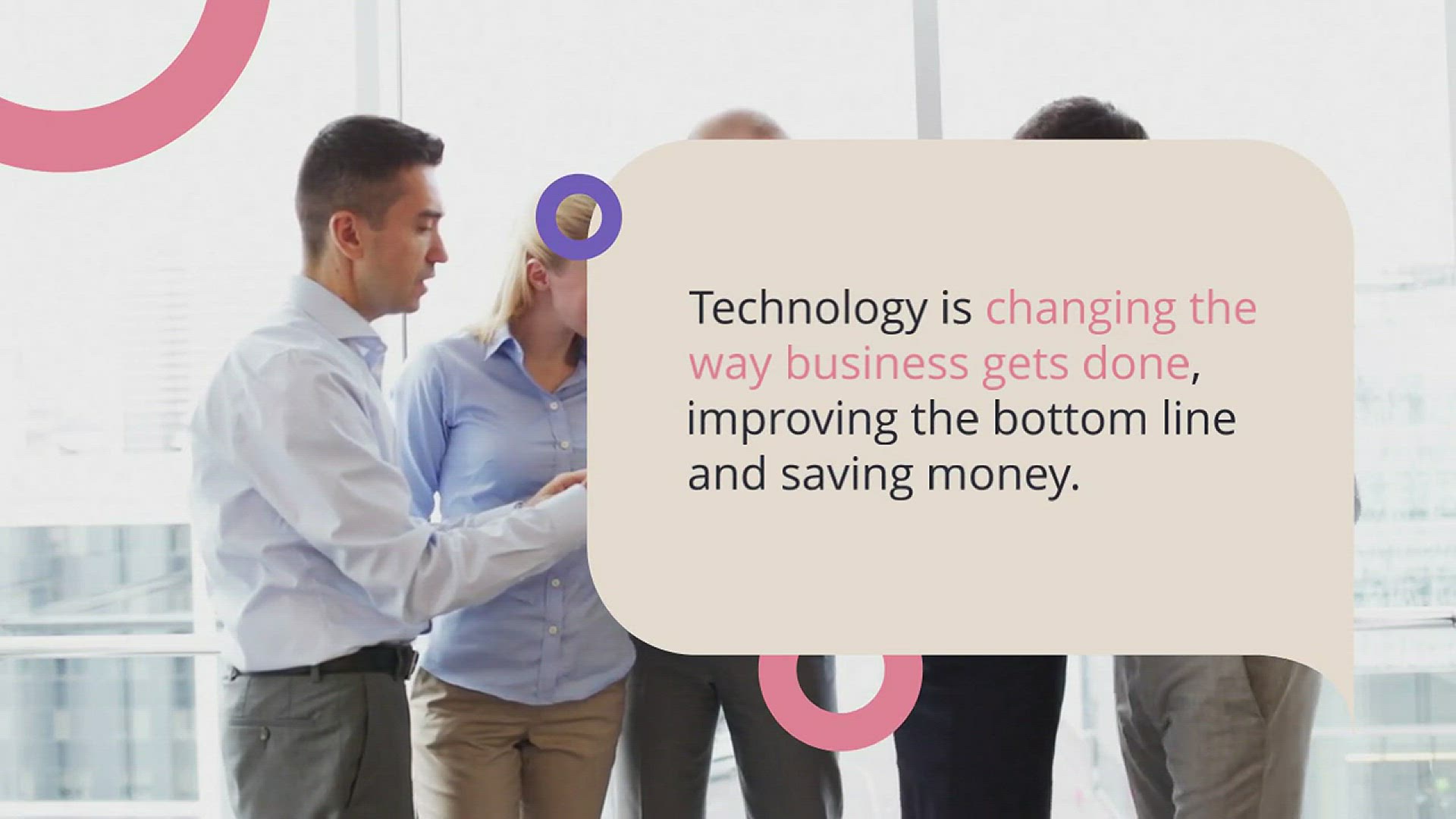 Technology is changing the way business gets done, improving the bottom line and saving money.